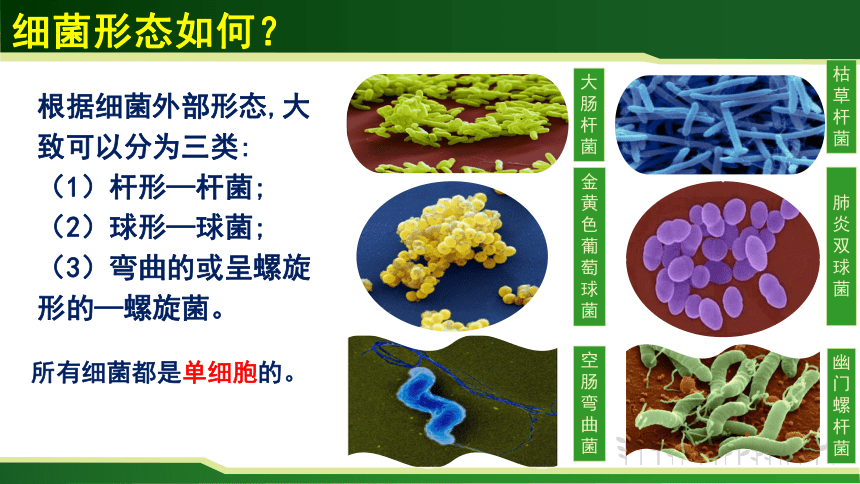 细菌形态如何?

根据细菌外部形态,大致可以分为三类:
(1)杆形—杆菌;
(2)球形—球菌;
(3)弯曲的或呈螺旋形的—螺旋菌。

所有细菌都是单细胞的。

大肠杆菌

枯草杆菌

金黄色葡萄球菌

肺炎双球菌

空肠弯曲菌

幽门螺杆菌